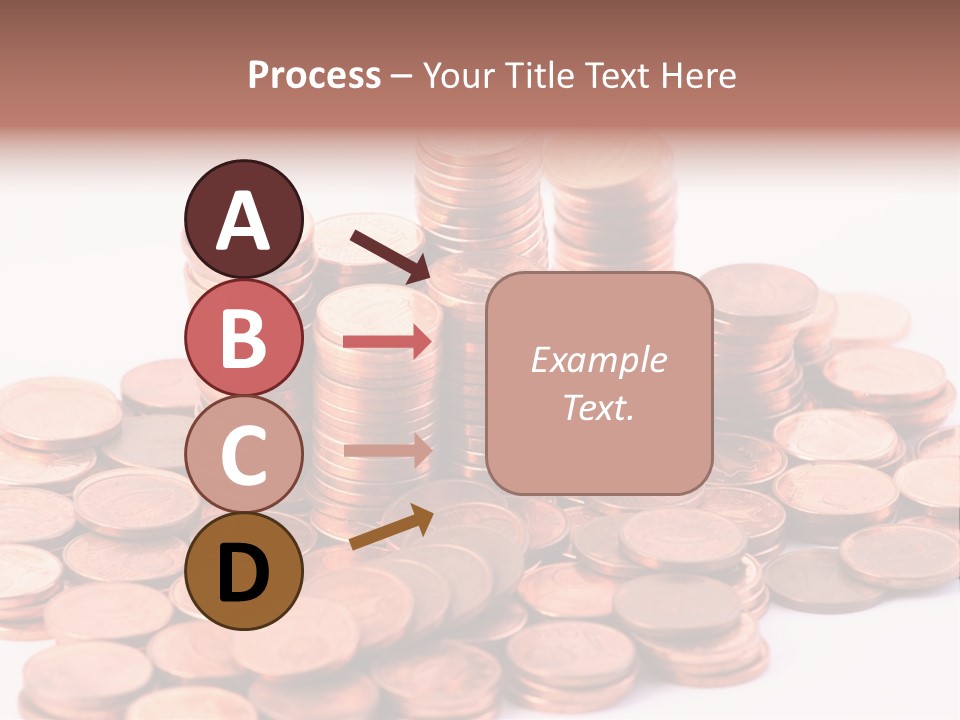 Process – Your Title Text Here

A

B

C

D

Example Text.